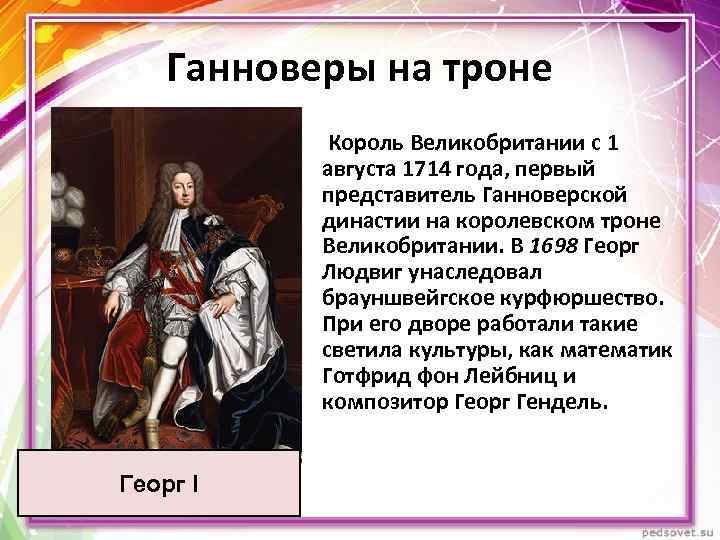 Ганноверы на троне

Король Великобритании с 1 августа 1714 года, первый представитель Ганноверской династии на королевском троне Великобритании. В 1698 Георг Людвиг унаследовал брауншвейгское курфюршество. При его дворе работали такие светила культуры, как математик Готфрид фон Лейбниц и композитор Георг Гендель.

Георг I

pedsovet.su